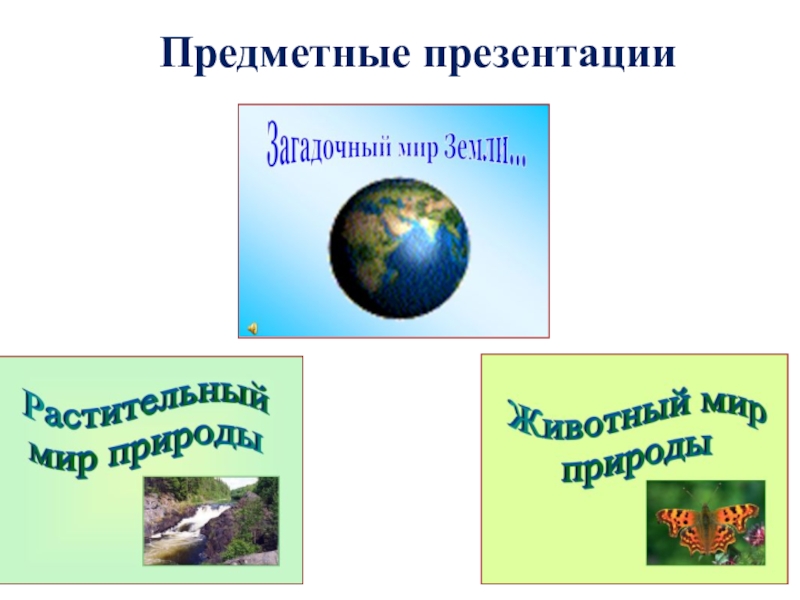 Предметные презентации

Загадочный мир Земли...

Растительный мир природы

Животный мир природы